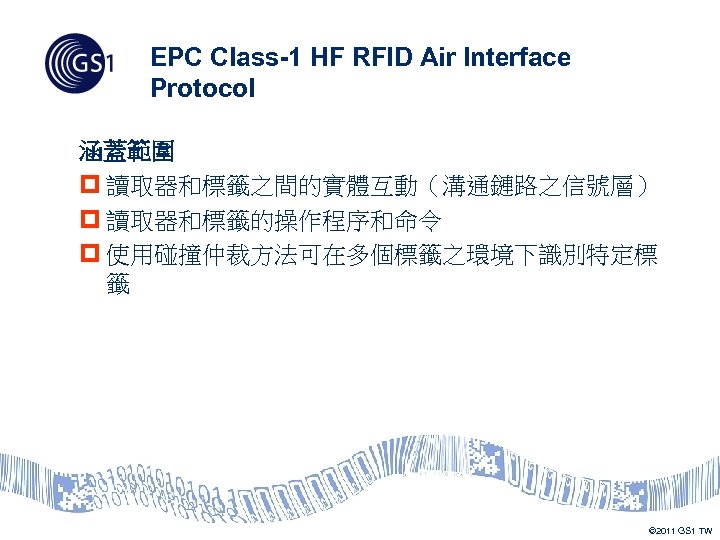 GS1

EPC Class-1 HF RFID Air Interface Protocol

涵蓋範圍

讀取器和標籤之間的實體互動（溝通鏈路之信號層）

讀取器和標籤的操作程序和命令

使用碰撞仲裁方法可在多個標籤之環境下識別特定標籤

©2011 GS1 TW